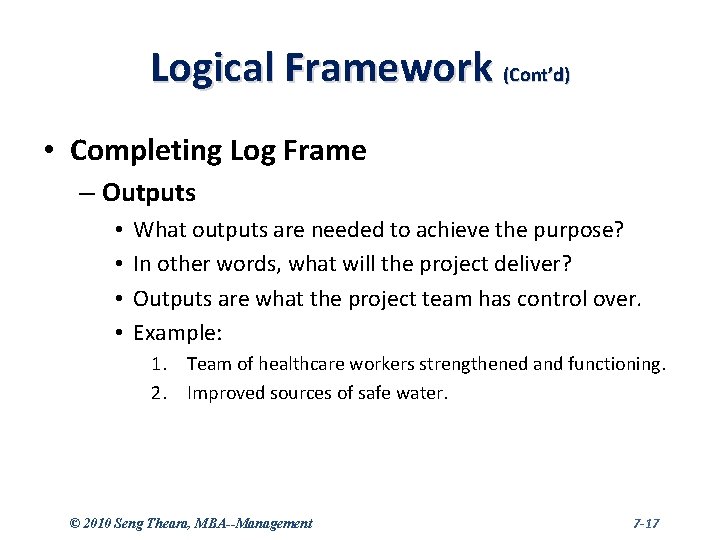 Logical Framework (Cont'd)

• Completing Log Frame

– Outputs

• What outputs are needed to achieve the purpose?

• In other words, what will the project deliver?

• Outputs are what the project team has control over.

• Example:

1. Team of healthcare workers strengthened and functioning.

2. Improved sources of safe water.

© 2010 Seng Theara, MBA--Management

7-17